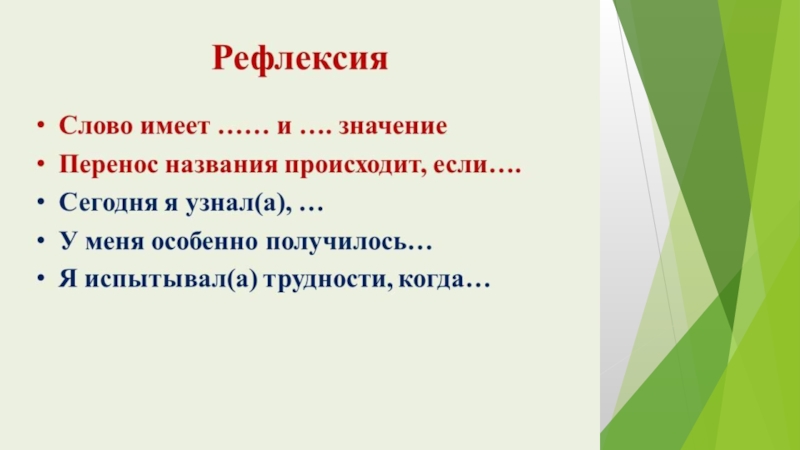 Рефлексия

• Слово имеет …… и …. значение
• Перенос названия происходит, если….
• Сегодня я узнал(а), …
• У меня особенно получилось…
• Я испытывал(а) трудности, когда…